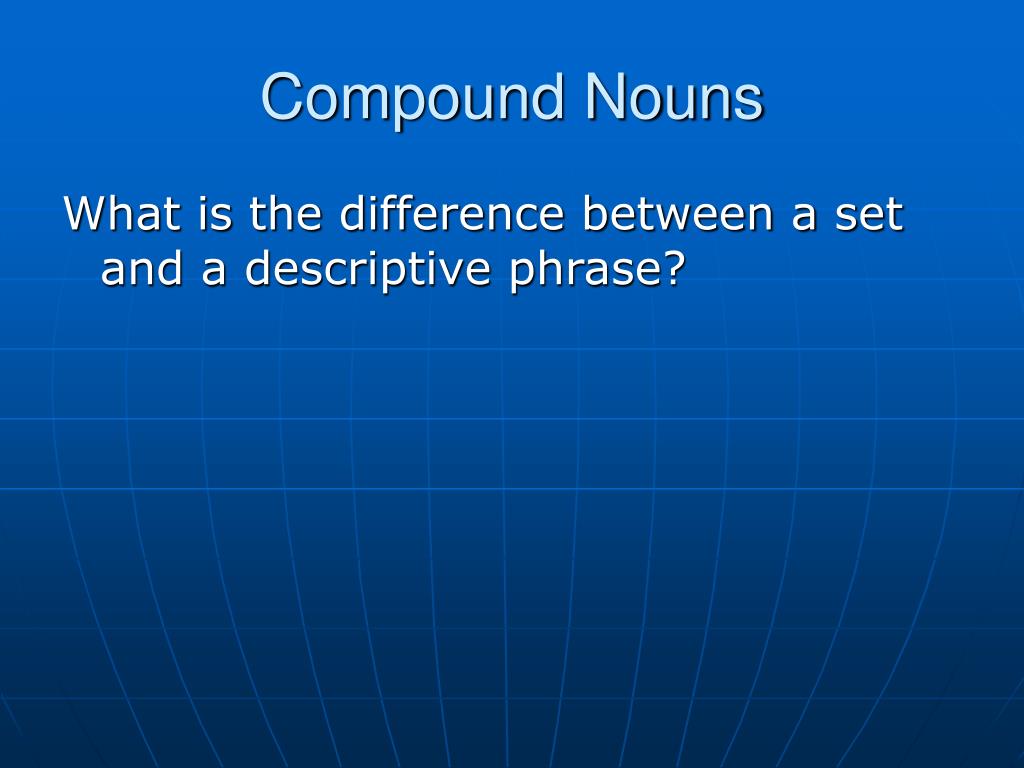 Compound Nouns

What is the difference between a set and a descriptive phrase?